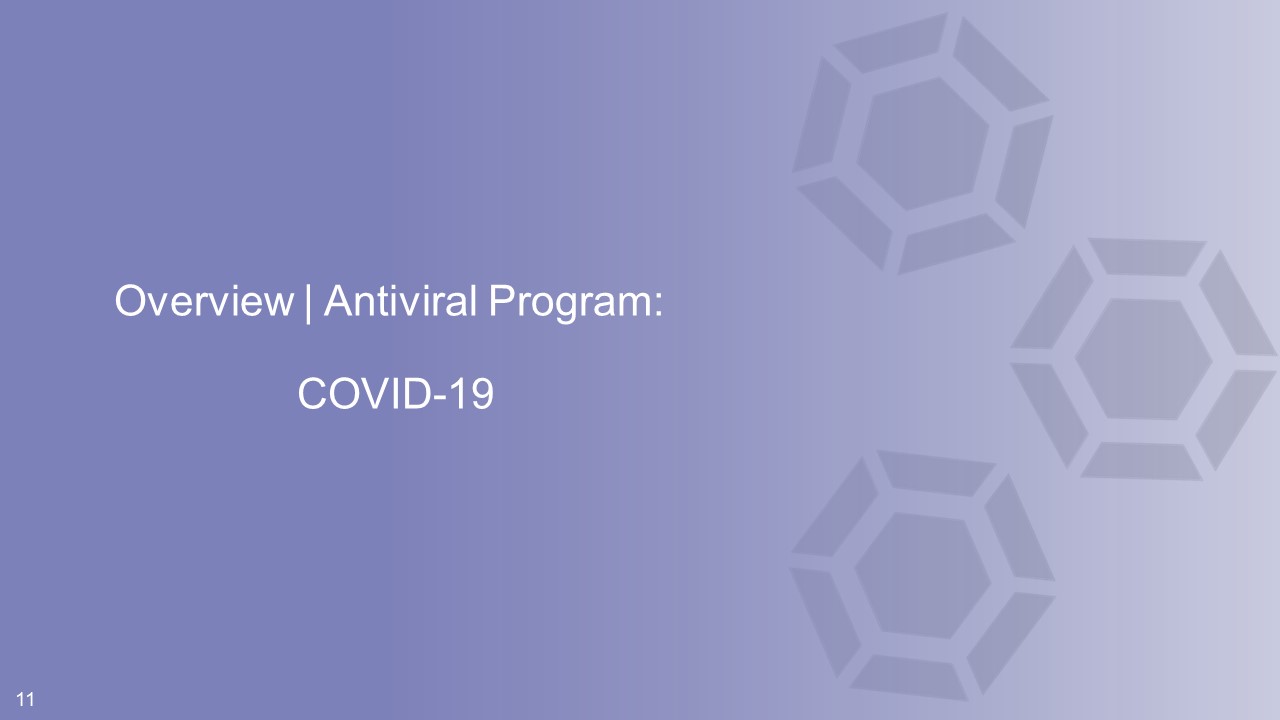 Overview | Antiviral Program:

COVID-19

11